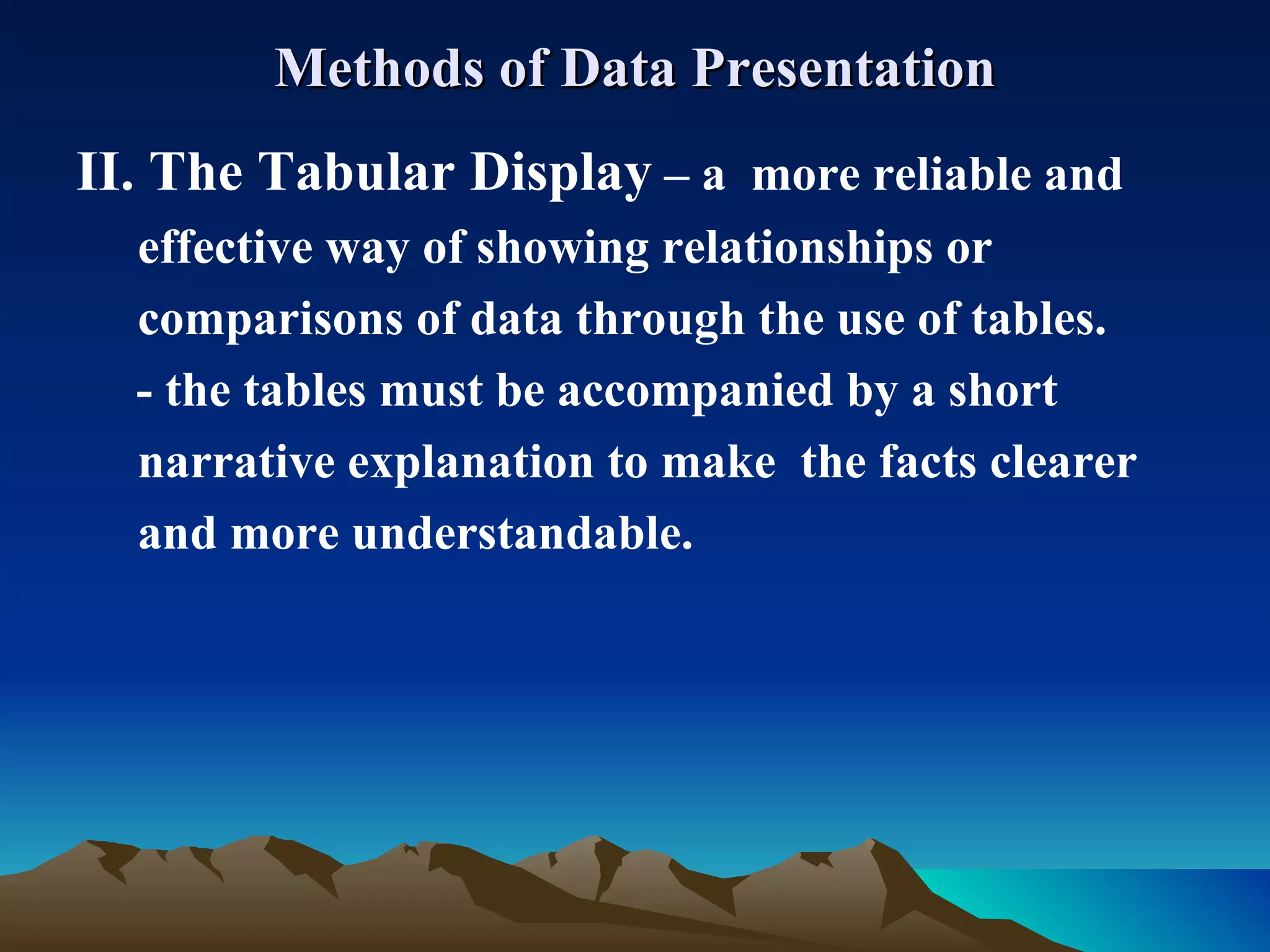 Methods of Data Presentation

II. The Tabular Display – a more reliable and effective way of showing relationships or comparisons of data through the use of tables.

- the tables must be accompanied by a short narrative explanation to make the facts clearer and more understandable.